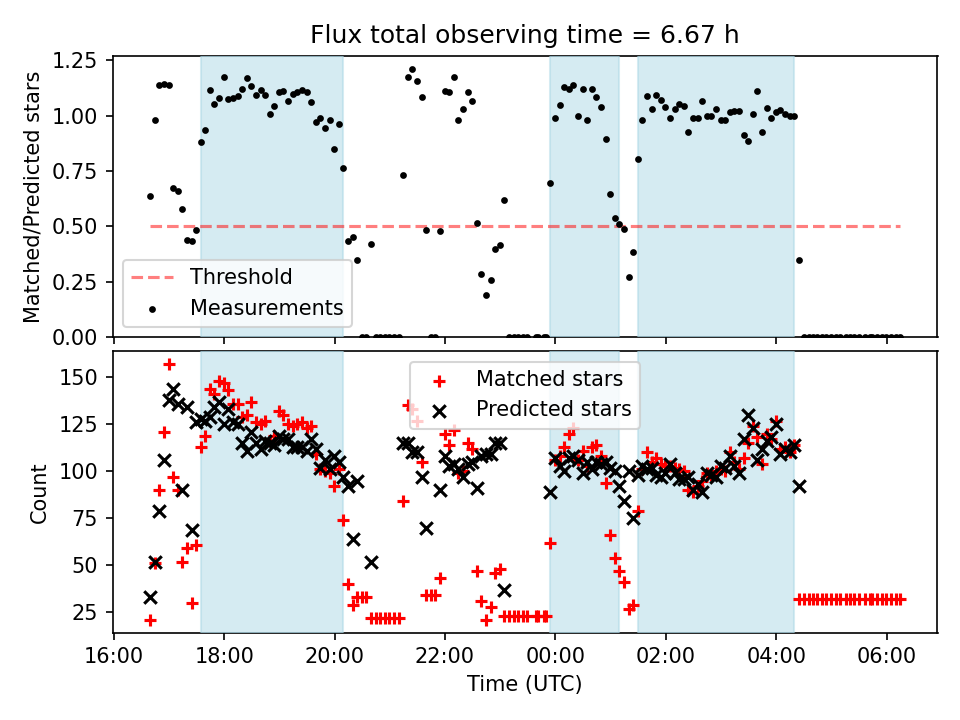 Flux total observing time = 6.67 h

Matched/Predicted stars

1.25
1.00
0.75
0.50
0.25
0.00

Threshold
Measurements

Count

150
125
100
75
50
25

Matched stars
Predicted stars

16:00
18:00
20:00
22:00
00:00
02:00
04:00
06:00

Time (UTC)